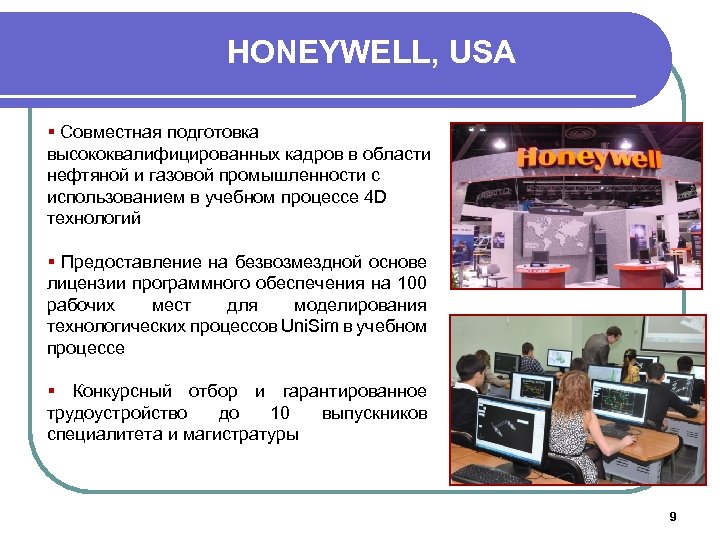 HONEYWELL, USA

▪ Совместная подготовка высококвалифицированных кадров в области нефтяной и газовой промышленности с использованием в учебном процессе 4D технологий

▪ Предоставление на безвозмездной основе лицензии программного обеспечения на 100 рабочих мест для моделирования технологических процессов UniSim в учебном процессе

▪ Конкурсный отбор и гарантированное трудоустройство до 10 выпускников специалитета и магистратуры

Honeywell

9